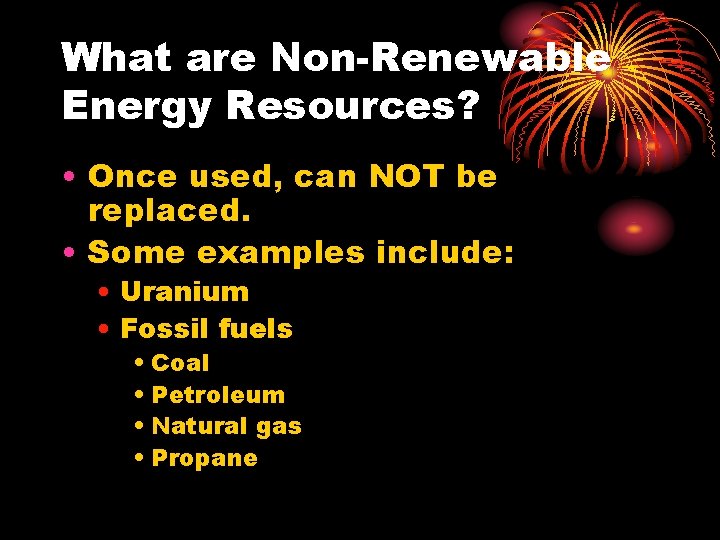 What are Non-Renewable Energy Resources?

• Once used, can NOT be replaced.
• Some examples include:
  • Uranium
  • Fossil fuels
    • Coal
    • Petroleum
    • Natural gas
    • Propane